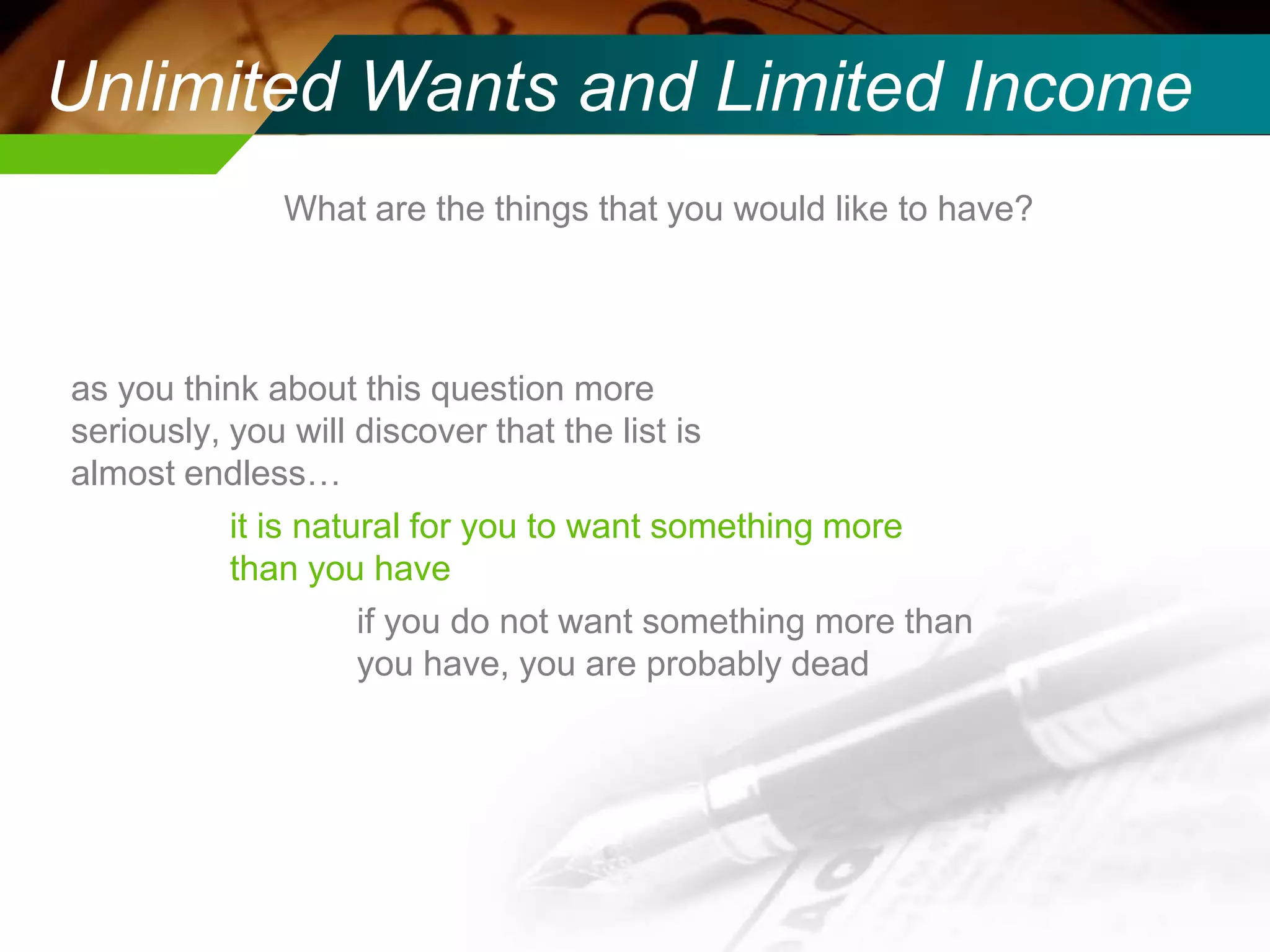 Unlimited Wants and Limited Income

What are the things that you would like to have?

as you think about this question more seriously, you will discover that the list is almost endless…

it is natural for you to want something more than you have

if you do not want something more than you have, you are probably dead